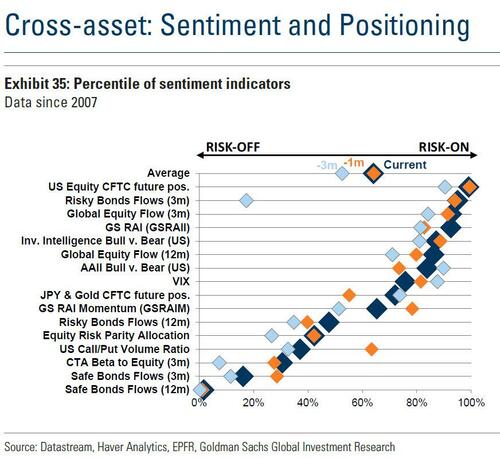 Cross-asset: Sentiment and Positioning

Exhibit 35: Percentile of sentiment indicators
Data since 2007

RISK-OFF
RISK-ON
-3m -1m Current

Average
US Equity CFTC future pos.
Risky Bonds Flows (3m)
Global Equity Flow (3m)
GS RAI (GSRAII)
Inv. Intelligence Bull v. Bear (US)
Global Equity Flow (12m)
AAII Bull v. Bear (US)
VIX
JPY & Gold CFTC future pos.
GS RAI Momentum (GSRAIM)
Risky Bonds Flows (12m)
Equity Risk Parity Allocation
US Call/Put Volume Ratio
CTA Beta to Equity (3m)
Safe Bonds Flows (3m)
Safe Bonds Flows (12m)

0% 20% 40% 60% 80% 100%

Source: Datastream, Haver Analytics, EPFR, Goldman Sachs Global Investment Research